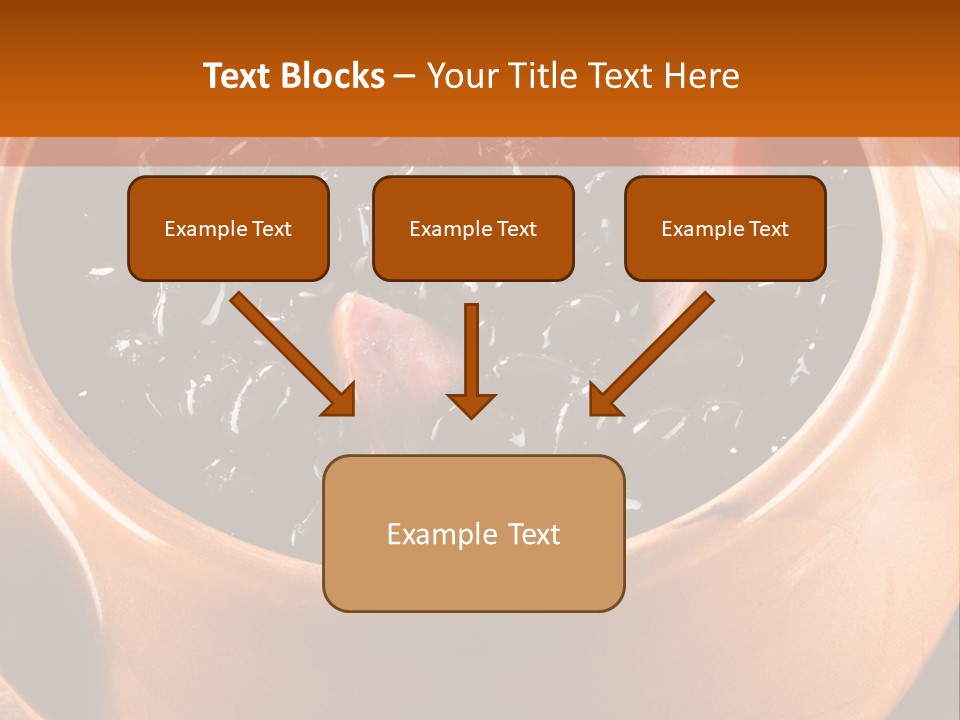 Text Blocks – Your Title Text Here

Example Text

Example Text

Example Text

Example Text